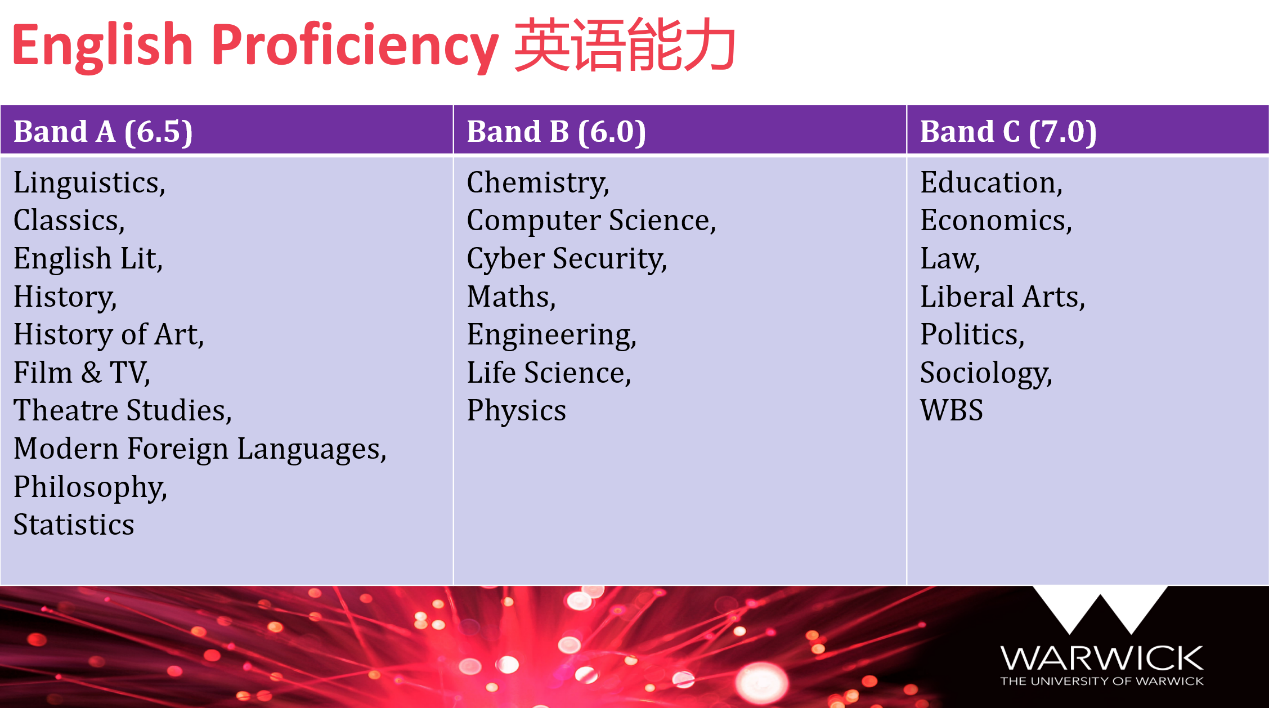 English Proficiency 英语能力

| Band A (6.5) | Band B (6.0) | Band C (7.0) |
|---|---|---|
| Linguistics, Classics, English Lit, History, History of Art, Film & TV, Theatre Studies, Modern Foreign Languages, Philosophy, Statistics | Chemistry, Computer Science, Cyber Security, Maths, Engineering, Life Science, Physics | Education, Economics, Law, Liberal Arts, Politics, Sociology, WBS |

WARWICK
THE UNIVERSITY OF WARWICK